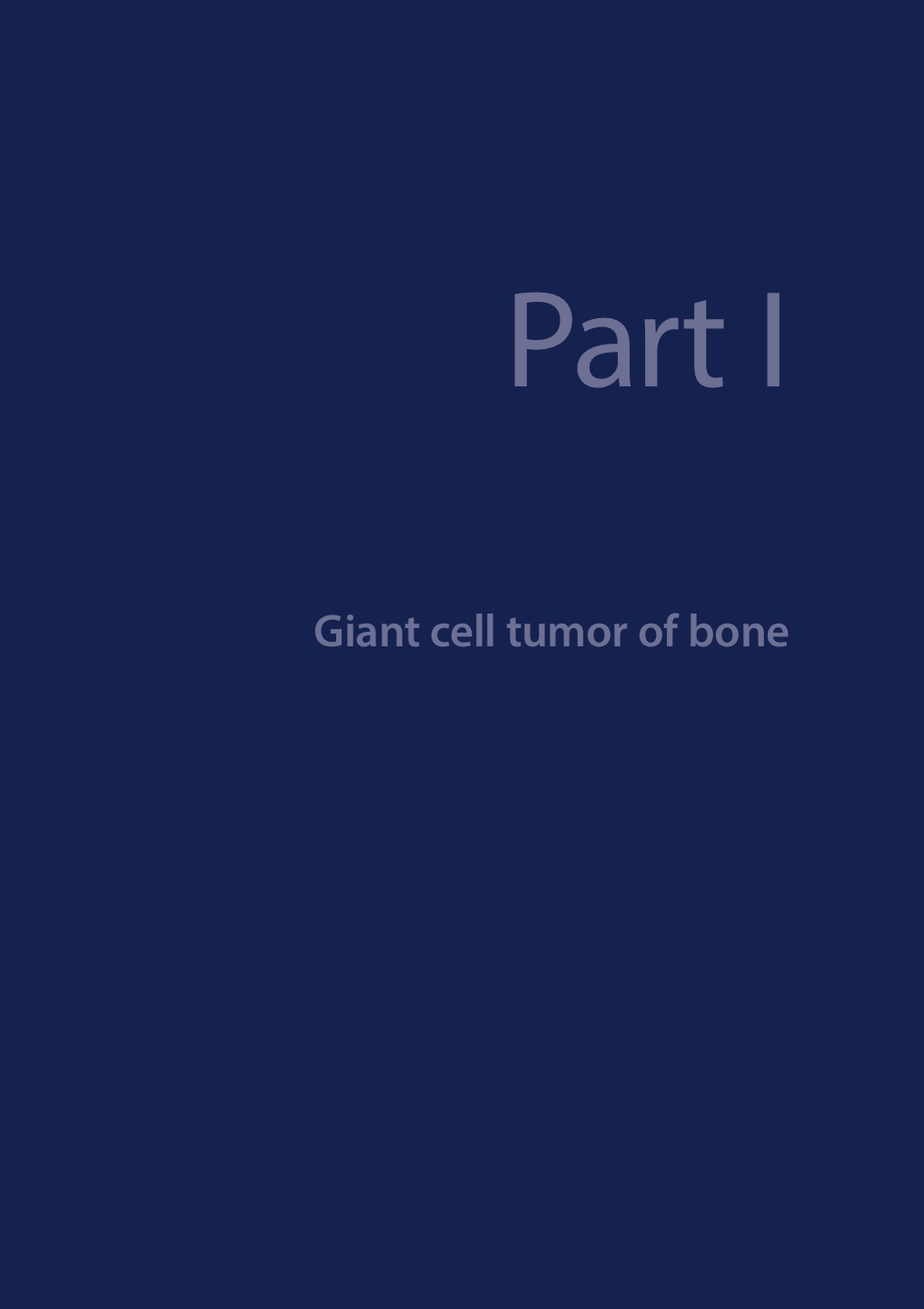 Part I

Giant cell tumor of bone